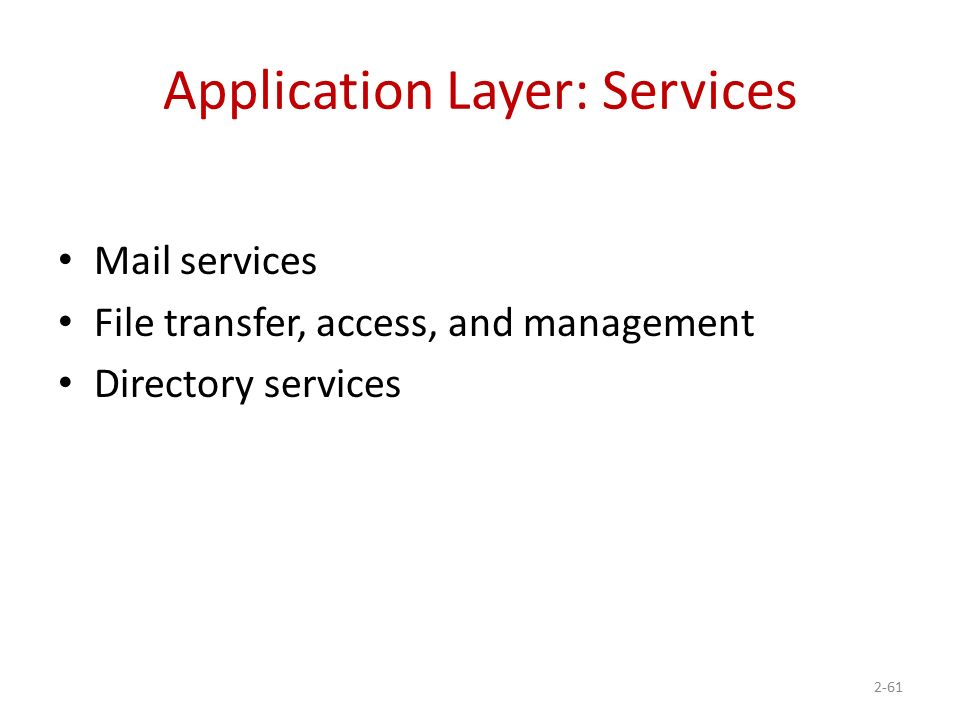 Application Layer: Services

• Mail services
• File transfer, access, and management
• Directory services

2-61